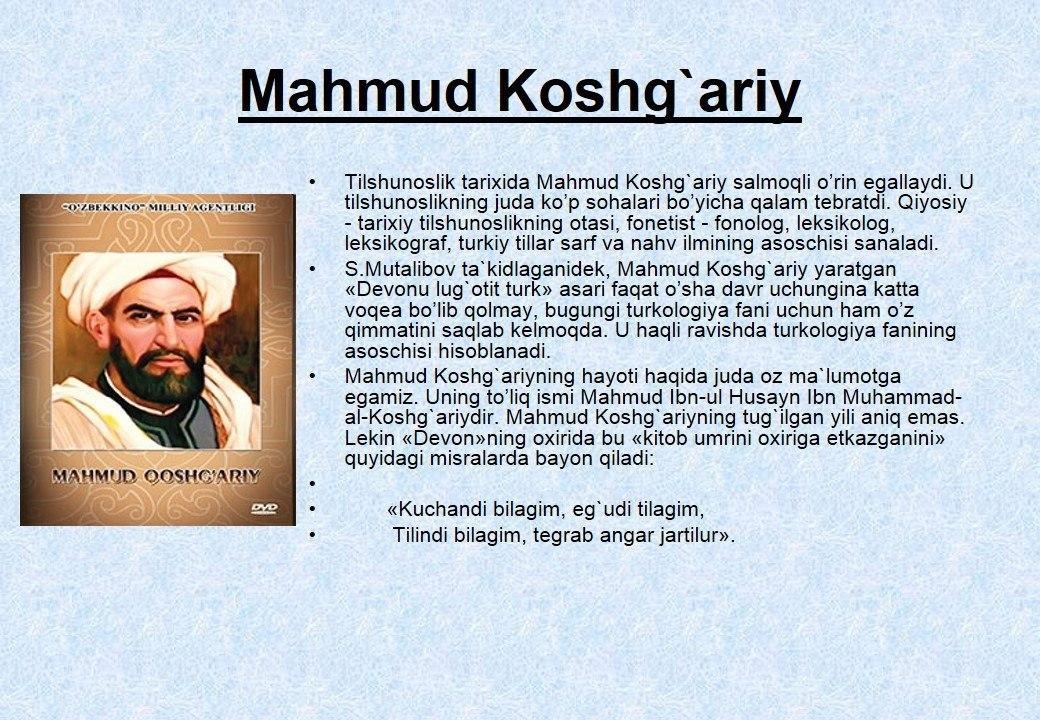 Mahmud Koshg`ariy

"O'ZBEKKINO" MILLIY AGENTLIGI

MAHMUD QOSHG'ARIY

DVD

• Tilshunoslik tarixida Mahmud Koshg`ariy salmoqli o'rin egallaydi. U tilshunoslikning juda ko'p sohalari bo'yicha qalam tebratdi. Qiyosiy - tarixiy tilshunoslikning otasi, fonetist - fonolog, leksikolog, leksikograf, turkiy tillar sarf va nahv ilmining asoschisi sanaladi.
• S.Mutalibov ta`kidlaganidek, Mahmud Koshg`ariy yaratgan «Devonu lug`otit turk» asari faqat o'sha davr uchungina katta voqea bo'lib qolmay, bugungi turkologiya fani uchun ham o'z qimmatini saqlab kelmoqda. U haqli ravishda turkologiya fanining asoschisi hisoblanadi.
• Mahmud Koshg`ariyning hayoti haqida juda oz ma`lumotga egamiz. Uning to'liq ismi Mahmud Ibn-ul Husayn Ibn Muhammad-al-Koshg`ariydir. Mahmud Koshg`ariyning tug`ilgan yili aniq emas. Lekin «Devon»ning oxirida bu «kitob umrini oxiriga etkazganini» quyidagi misralarda bayon qiladi:
•
• «Kuchandi bilagim, eg`udi tilagim,
• Tilindi bilagim, tegrab angar jartilur».